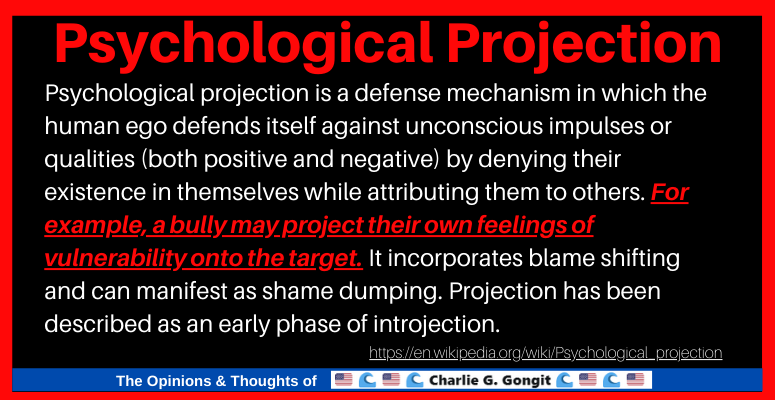 Psychological Projection

Psychological projection is a defense mechanism in which the human ego defends itself against unconscious impulses or qualities (both positive and negative) by denying their existence in themselves while attributing them to others. For example, a bully may project their own feelings of vulnerability onto the target. It incorporates blame shifting and can manifest as shame dumping. Projection has been described as an early phase of introjection.

https://en.wikipedia.org/wiki/Psychological_projection

The Opinions & Thoughts of Charlie G. Gongit